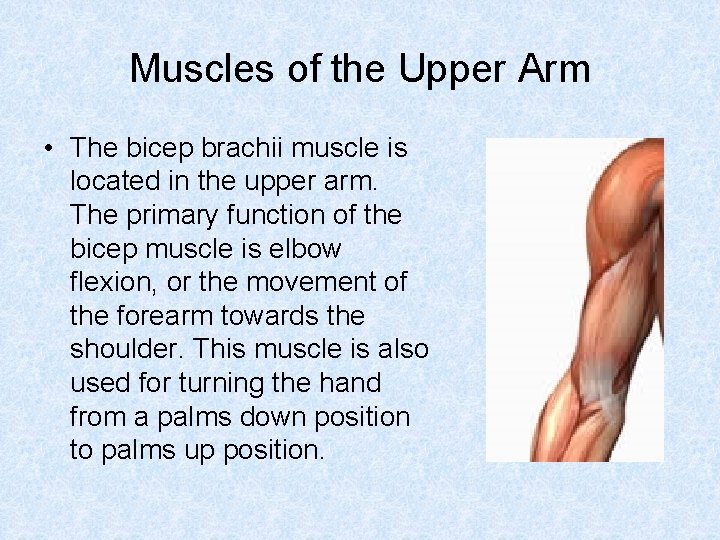 Muscles of the Upper Arm

• The bicep brachii muscle is located in the upper arm. The primary function of the bicep muscle is elbow flexion, or the movement of the forearm towards the shoulder. This muscle is also used for turning the hand from a palms down position to palms up position.